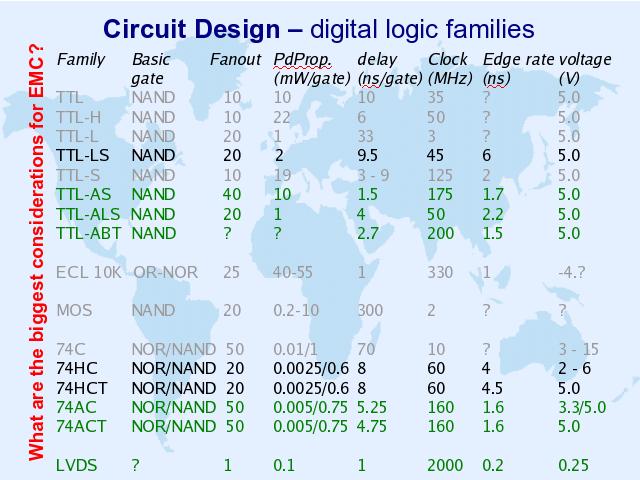 Circuit Design – digital logic families

What are the biggest considerations for EMC?

| Family | Basic gate | Fanout | PdProp. (mW/gate) | delay (ns/gate) | Clock (MHz) | Edge rate (ns) | voltage (V) |
|---|---|---|---|---|---|---|---|
| TTL | NAND | 10 | 10 | 10 | 35 | ? | 5.0 |
| TTL-H | NAND | 10 | 22 | 6 | 50 | ? | 5.0 |
| TTL-L | NAND | 20 | 1 | 33 | 3 | ? | 5.0 |
| TTL-LS | NAND | 20 | 2 | 9.5 | 45 | 6 | 5.0 |
| TTL-S | NAND | 10 | 19 | 3 - 9 | 125 | 2 | 5.0 |
| TTL-AS | NAND | 40 | 10 | 1.5 | 175 | 1.7 | 5.0 |
| TTL-ALS | NAND | 20 | 1 | 4 | 50 | 2.2 | 5.0 |
| TTL-ABT | NAND | ? | ? | 2.7 | 200 | 1.5 | 5.0 |
| ECL 10K | OR-NOR | 25 | 40-55 | 1 | 330 | 1 | -4.? |
| MOS | NAND | 20 | 0.2-10 | 300 | 2 | ? | ? |
| 74C | NOR/NAND | 50 | 0.01/1 | 70 | 10 | ? | 3 - 15 |
| 74HC | NOR/NAND | 20 | 0.0025/0.6 | 8 | 60 | 4 | 2 - 6 |
| 74HCT | NOR/NAND | 20 | 0.0025/0.6 | 8 | 60 | 4.5 | 5.0 |
| 74AC | NOR/NAND | 50 | 0.005/0.75 | 5.25 | 160 | 1.6 | 3.3/5.0 |
| 74ACT | NOR/NAND | 50 | 0.005/0.75 | 4.75 | 160 | 1.6 | 5.0 |
| LVDS | ? | 1 | 0.1 | 1 | 2000 | 0.2 | 0.25 |